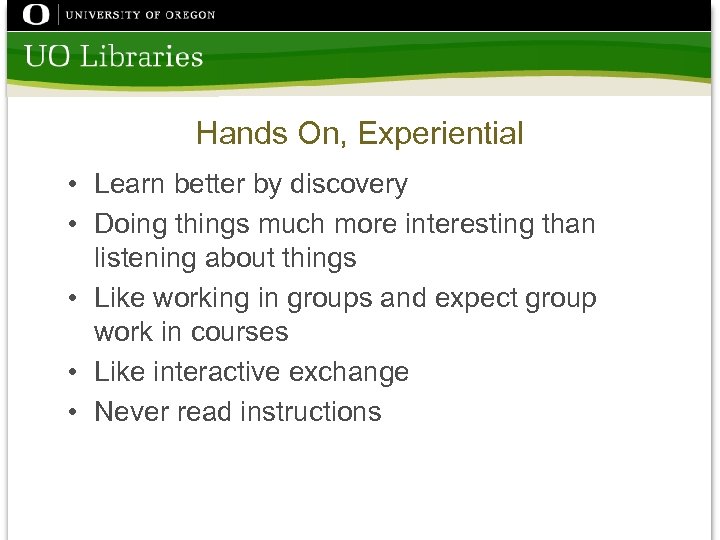 O | UNIVERSITY OF OREGON

UO Libraries

Hands On, Experiential

• Learn better by discovery
• Doing things much more interesting than listening about things
• Like working in groups and expect group work in courses
• Like interactive exchange
• Never read instructions